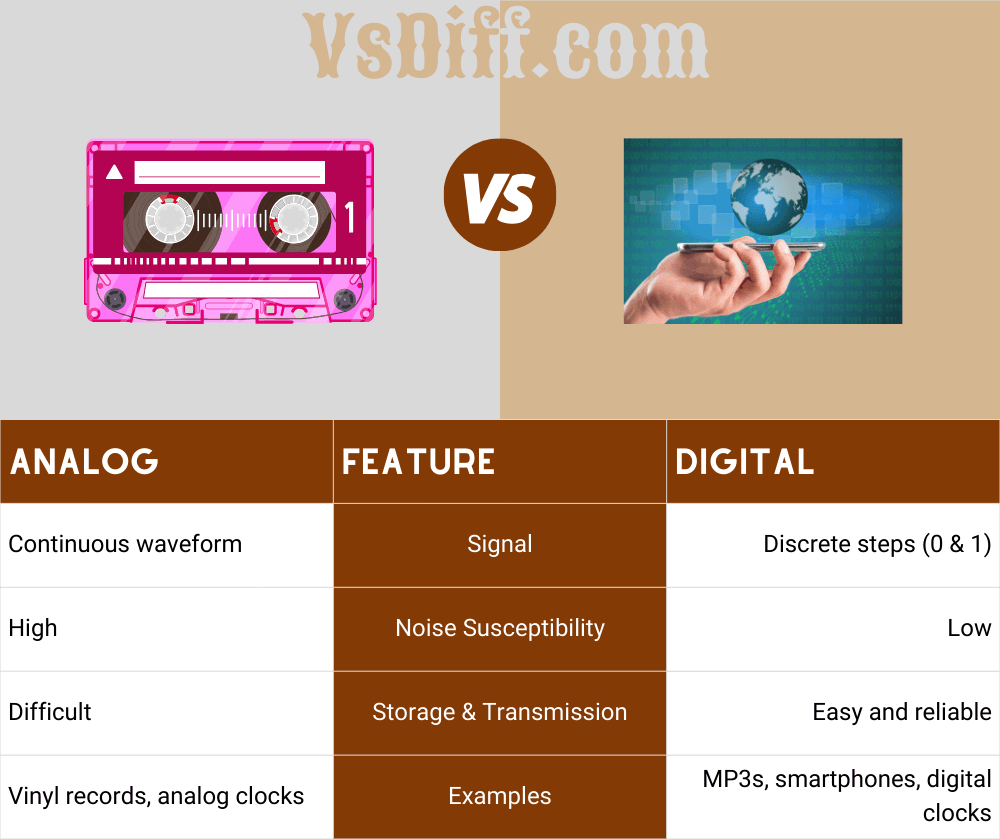 VsDiff.com

1

VS

| ANALOG | FEATURE | DIGITAL |
|---|---|---|
| Continuous waveform | Signal | Discrete steps (0 & 1) |
| High | Noise Susceptibility | Low |
| Difficult | Storage & Transmission | Easy and reliable |
| Vinyl records, analog clocks | Examples | MP3s, smartphones, digital clocks |